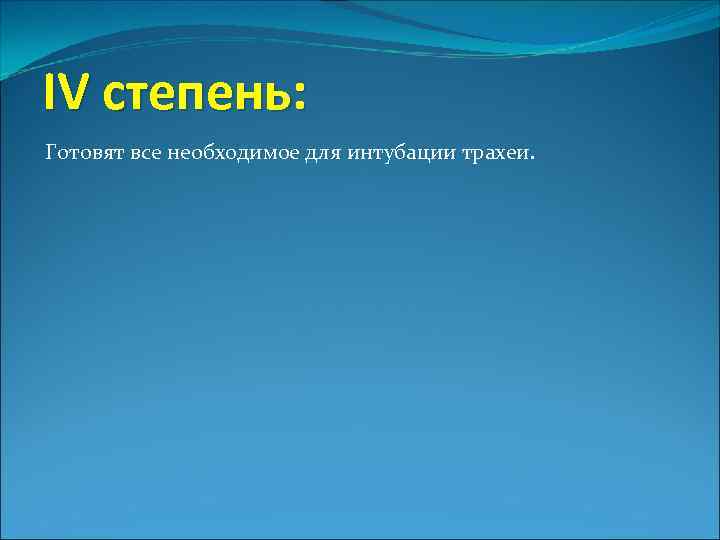 IV степень:

Готовят все необходимое для интубации трахеи.